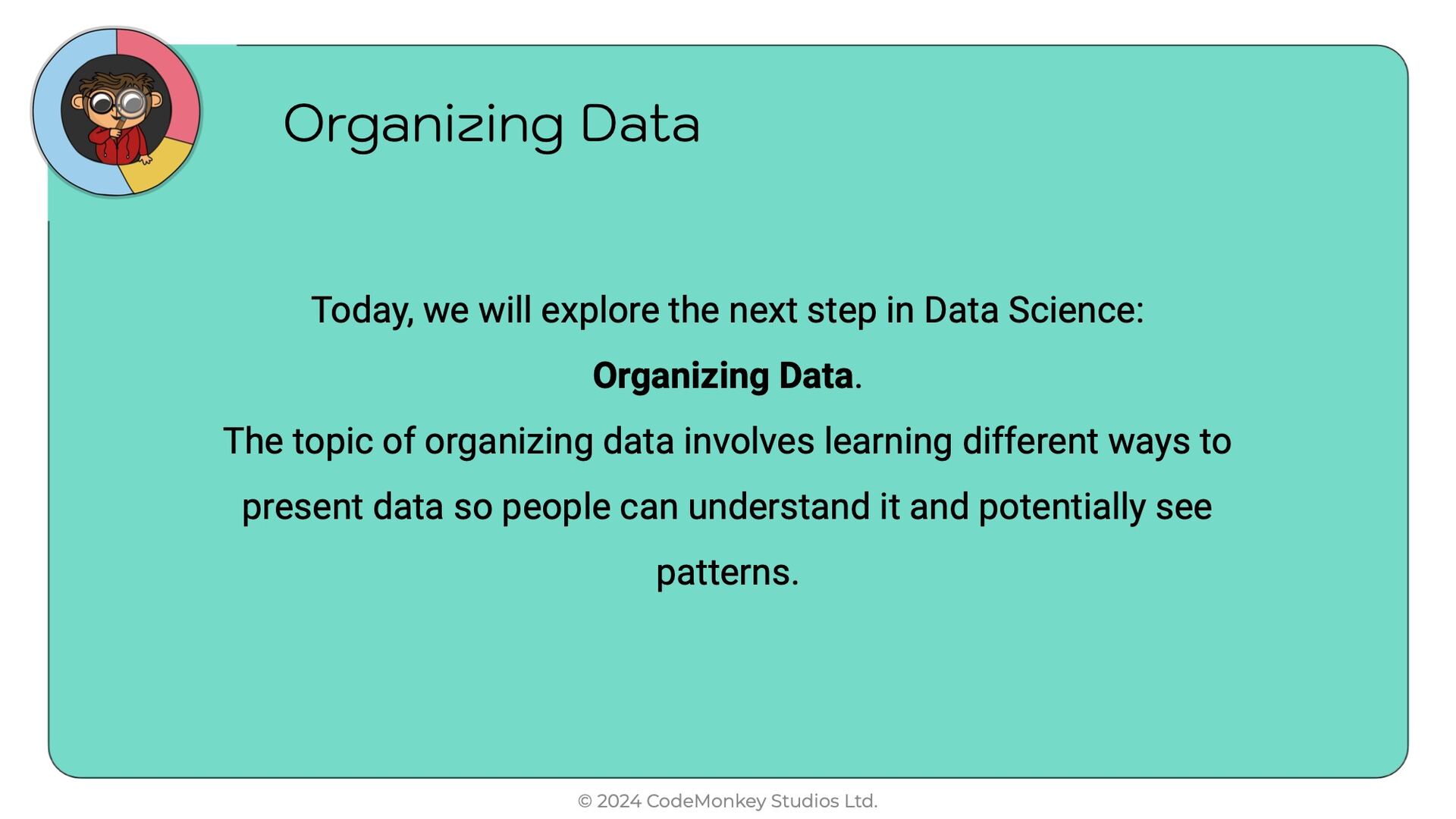 Organizing Data

Today, we will explore the next step in Data Science:

Organizing Data.

The topic of organizing data involves learning different ways to present data so people can understand it and potentially see patterns.

© 2024 CodeMonkey Studios Ltd.